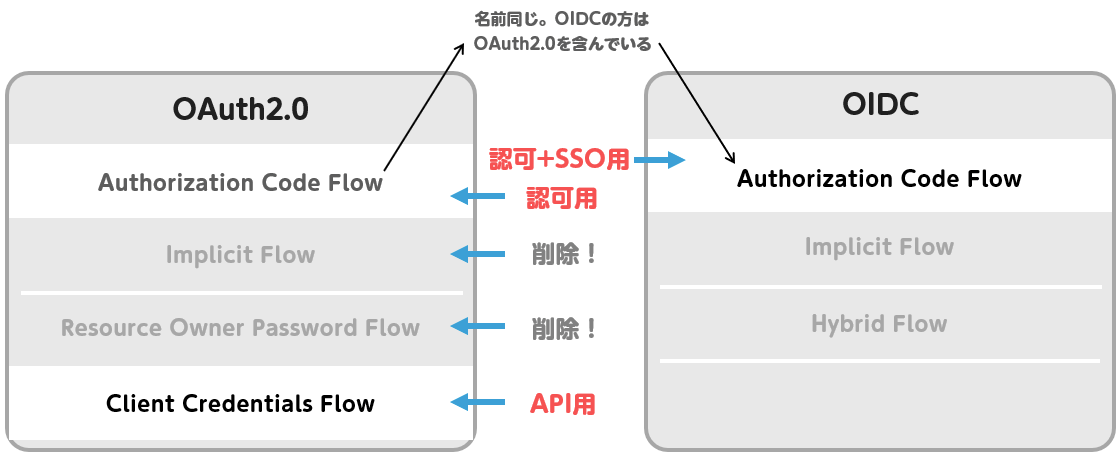 名前同じ。OIDCの方は
OAuth2.0を含んでいる

OAuth2.0

Authorization Code Flow

Implicit Flow

Resource Owner Password Flow

Client Credentials Flow

認可+SSO用

認可用

削除！

削除！

API用

OIDC

Authorization Code Flow

Implicit Flow

Hybrid Flow